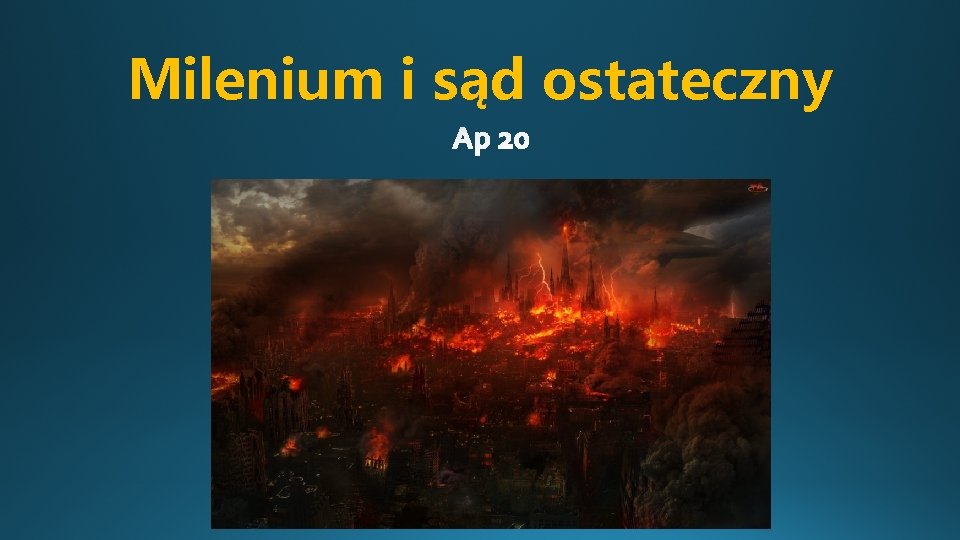 Milenium i sąd ostateczny

Ap 20